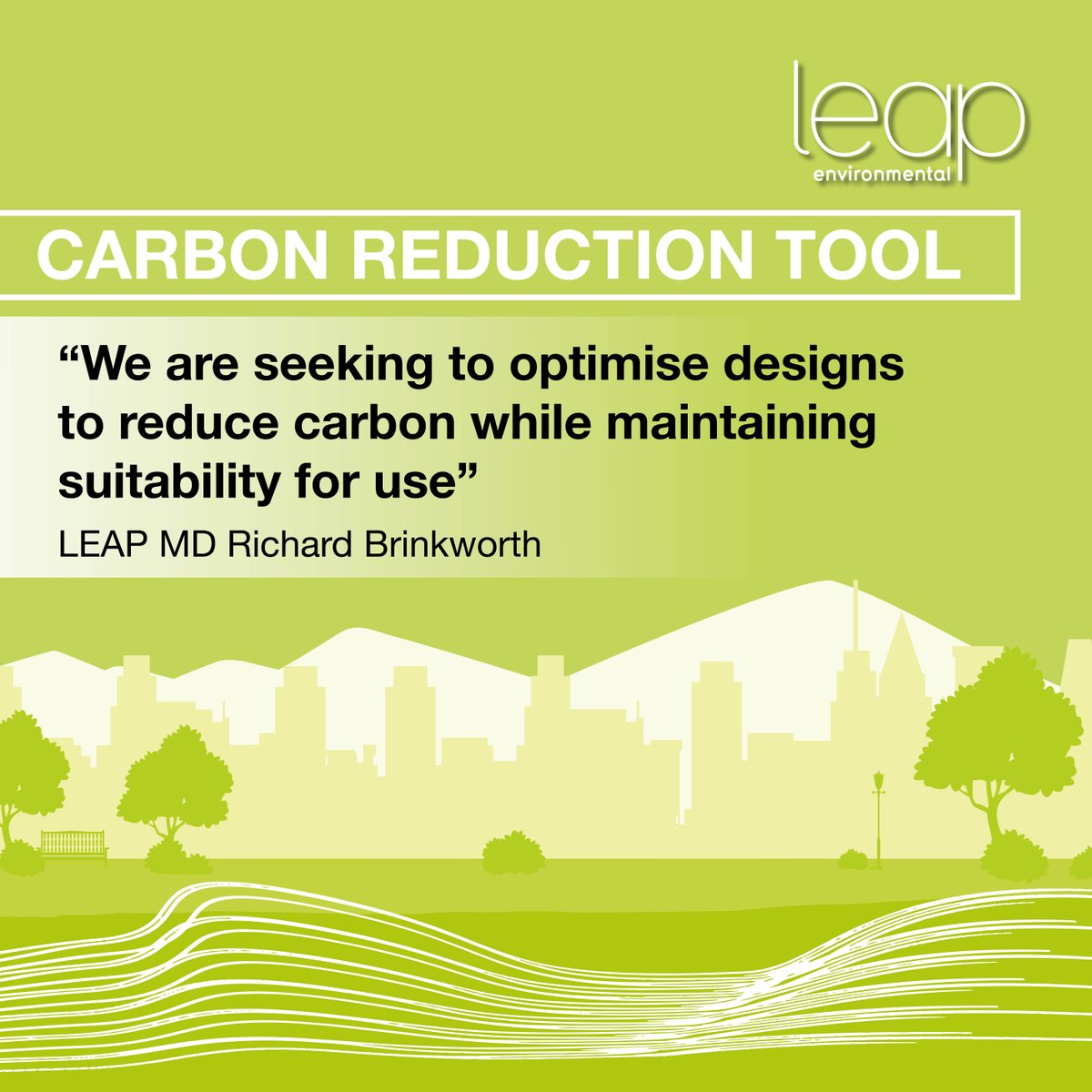 leap
environmental

CARBON REDUCTION TOOL

“We are seeking to optimise designs to reduce carbon while maintaining suitability for use”

LEAP MD Richard Brinkworth